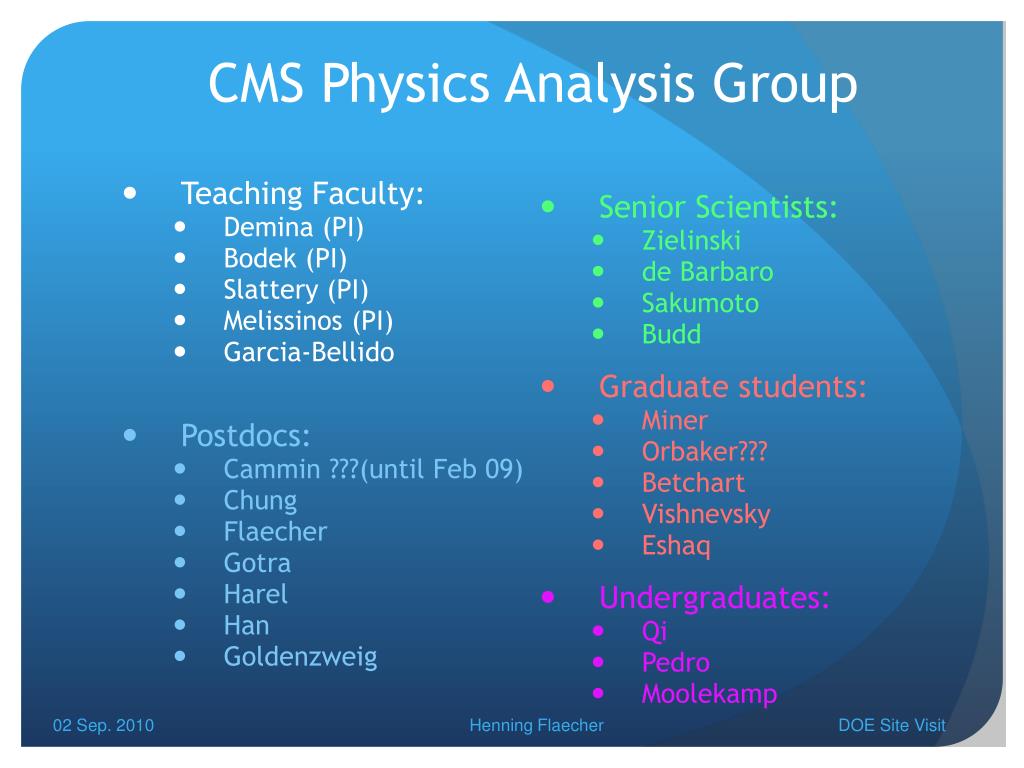 CMS Physics Analysis Group

- Teaching Faculty:
  - Demina (PI)
  - Bodek (PI)
  - Slattery (PI)
  - Melissinos (PI)
  - Garcia-Bellido

- Postdocs:
  - Cammin ???(until Feb 09)
  - Chung
  - Flaecher
  - Gotra
  - Harel
  - Han
  - Goldenzweig

- Senior Scientists:
  - Zielinski
  - de Barbaro
  - Sakumoto
  - Budd

- Graduate students:
  - Miner
  - Orbaker???
  - Betchart
  - Vishnevsky
  - Eshaq

- Undergraduates:
  - Qi
  - Pedro
  - Moolekamp

02 Sep. 2010 Henning Flaecher DOE Site Visit